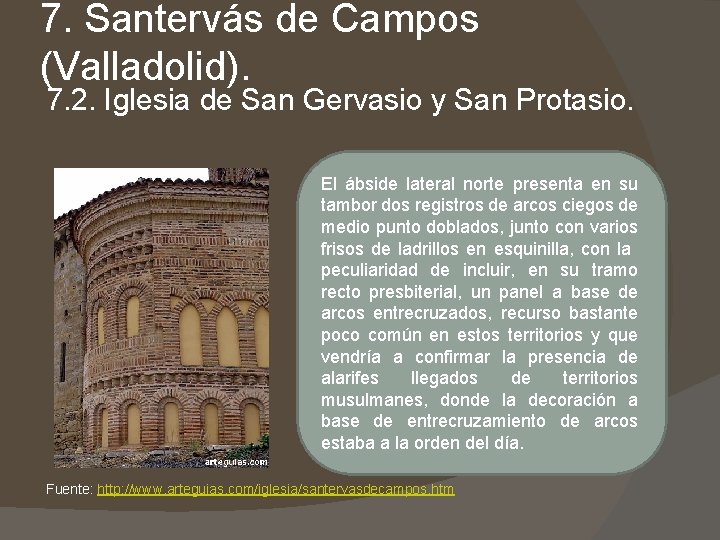 7. Santervás de Campos (Valladolid).

7.2. Iglesia de San Gervasio y San Protasio.

arteguias.com

El ábside lateral norte presenta en su tambor dos registros de arcos ciegos de medio punto doblados, junto con varios frisos de ladrillos en esquinilla, con la peculiaridad de incluir, en su tramo recto presbiterial, un panel a base de arcos entrecruzados, recurso bastante poco común en estos territorios y que vendría a confirmar la presencia de alarifes llegados de territorios musulmanes, donde la decoración a base de entrecruzamiento de arcos estaba a la orden del día.

Fuente: http://www.arteguias.com/iglesia/santervasdecampos.htm